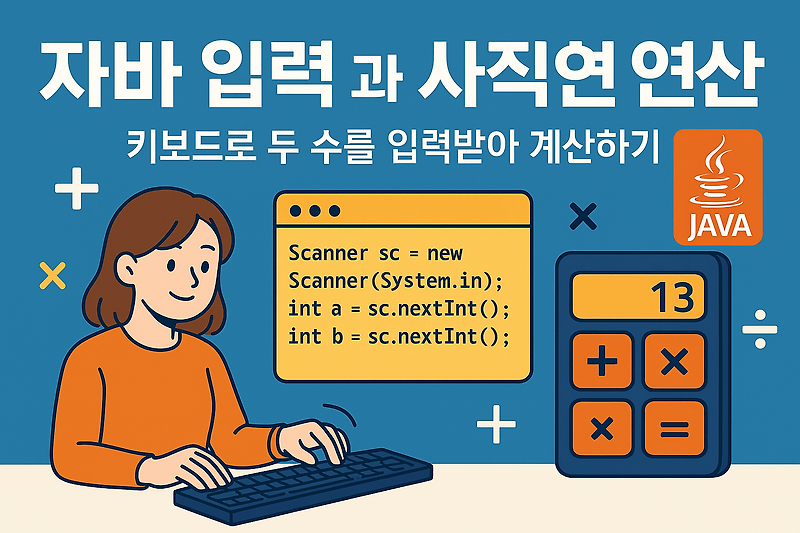 자바 입력 과 사직연 연산

키보드로 두 수를 입력받아 계산하기

JAVA

Scanner sc = new Scanner(System.in);
int a = sc.nextInt();
int b = sc.nextInt();

13

+ ×
× =